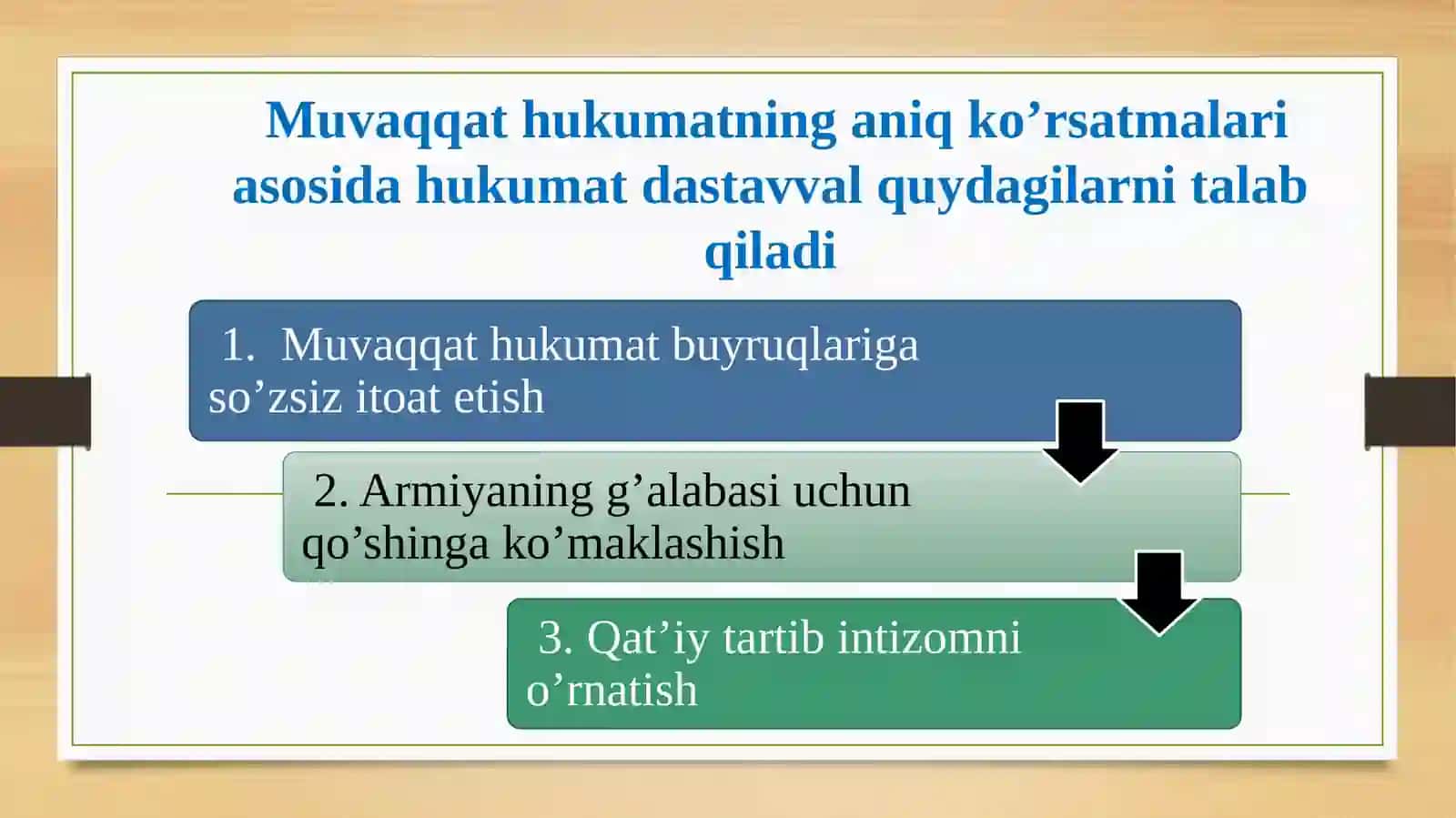 Muvaqqat hukumatning aniq ko’rsatmalari asosida hukumat dastavval quydagilarni talab qiladi

1. Muvaqqat hukumat buyruqlariga so’zsiz itoat etish

2. Armiyaning g’alabasi uchun qo’shinga ko’maklashish

3. Qat’iy tartib intizomni o’rnatish